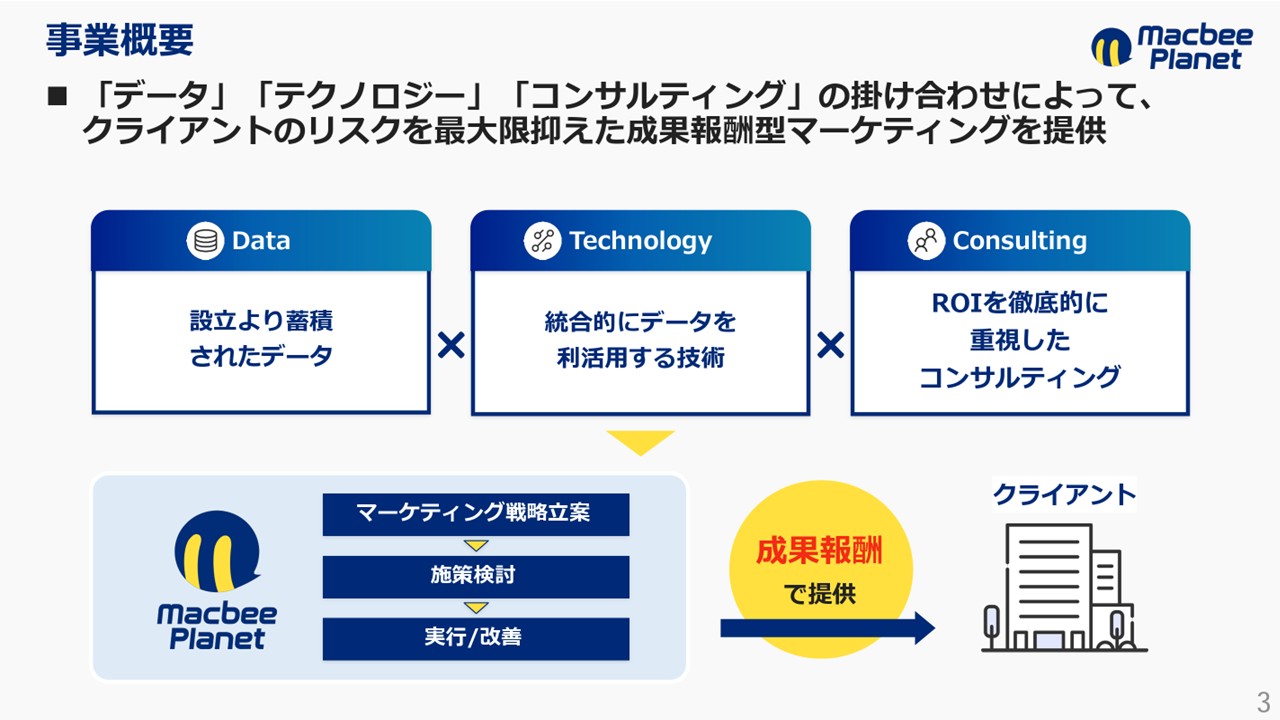 事業概要

Macbee Planet

■ 「データ」「テクノロジー」「コンサルティング」の掛け合わせによって、クライアントのリスクを最大限抑えた成果報酬型マーケティングを提供

Data

設立より蓄積されたデータ

×

Technology

統合的にデータを利活用する技術

×

Consulting

ROIを徹底的に重視したコンサルティング

Macbee Planet

マーケティング戦略立案

施策検討

実行/改善

成果報酬
で提供

クライアント

3